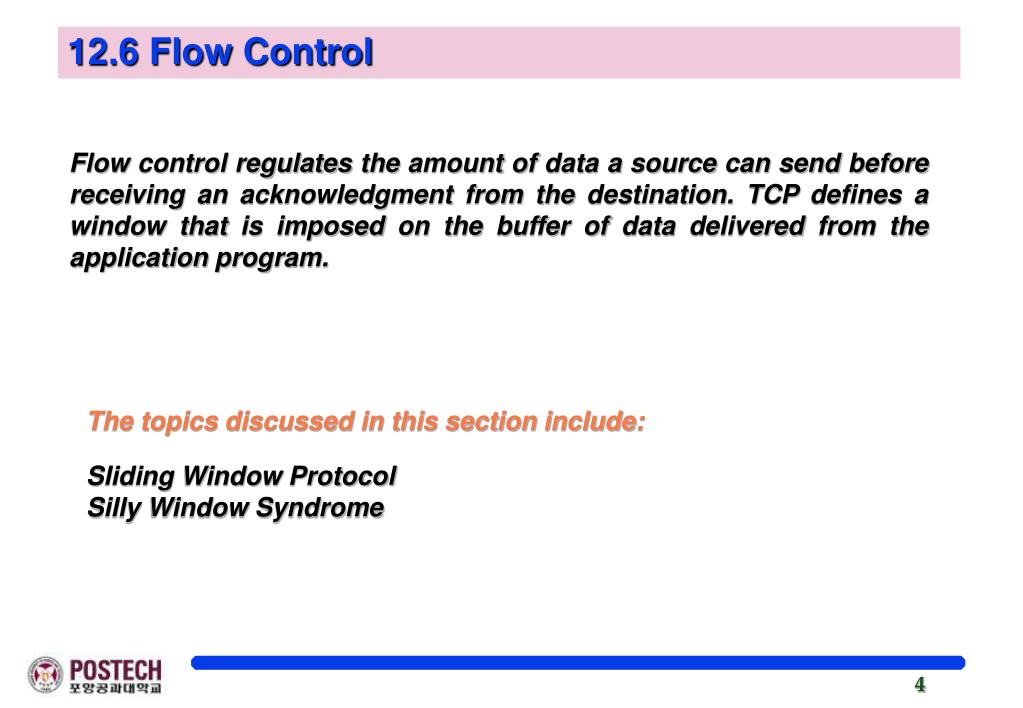 12.6 Flow Control

Flow control regulates the amount of data a source can send before receiving an acknowledgment from the destination. TCP defines a window that is imposed on the buffer of data delivered from the application program.

The topics discussed in this section include:

Sliding Window Protocol
Silly Window Syndrome

POSTECH
포항공과대학교

4